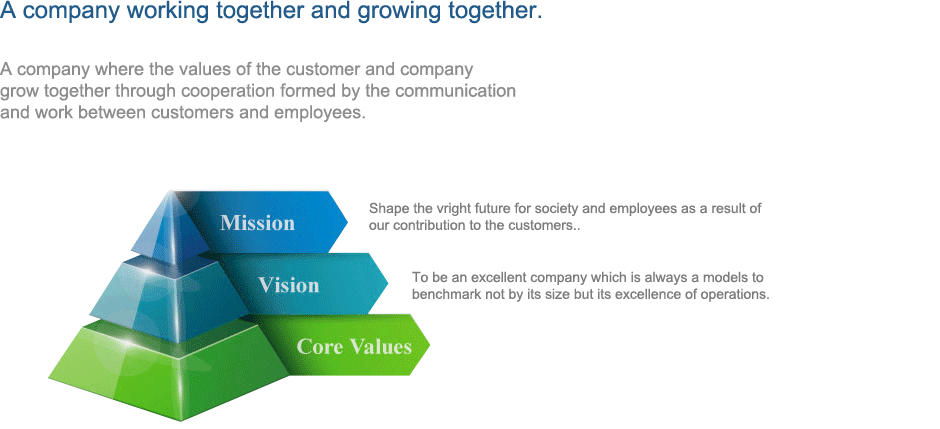 A company working together and growing together.

A company where the values of the customer and company grow together through cooperation formed by the communication and work between customers and employees.

Mission

Shape the vright future for society and employees as a result of our contribution to the customers..

Vision

To be an excellent company which is always a models to benchmark not by its size but its excellence of operations.

Core Values